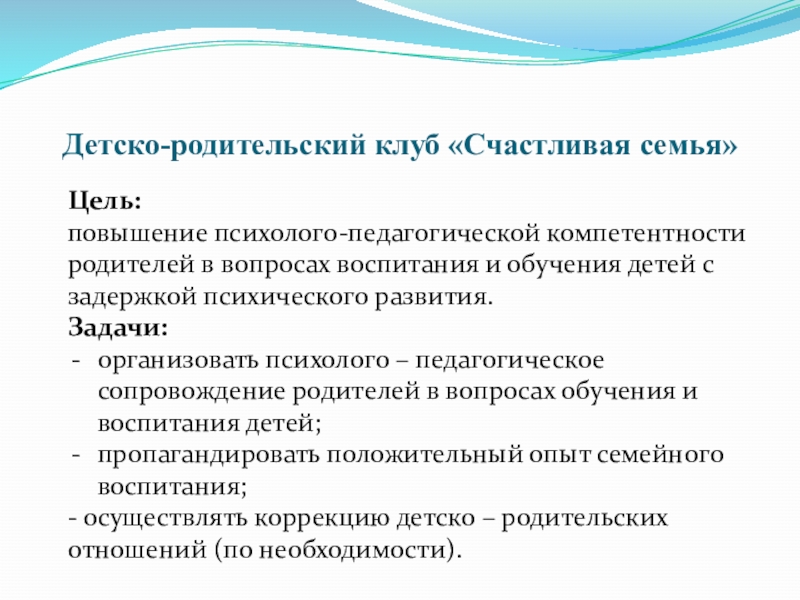 Детско-родительский клуб «Счастливая семья»

Цель:
повышение психолого-педагогической компетентности родителей в вопросах воспитания и обучения детей с задержкой психического развития.
Задачи:
- организовать психолого – педагогическое сопровождение родителей в вопросах обучения и воспитания детей;
- пропагандировать положительный опыт семейного воспитания;
- осуществлять коррекцию детско – родительских отношений (по необходимости).